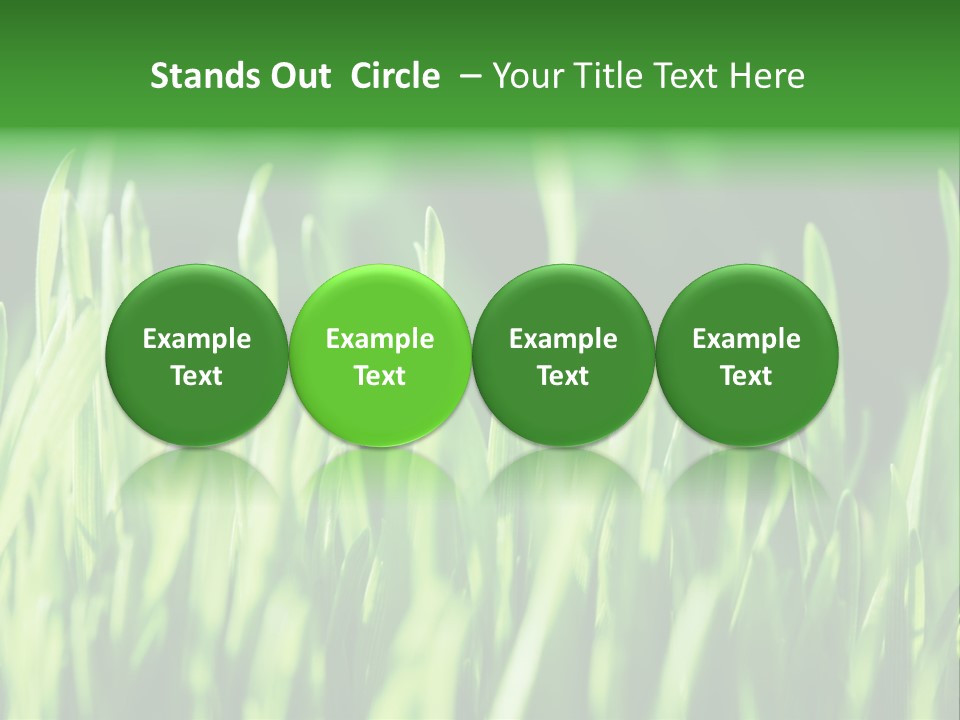 Stands Out Circle – Your Title Text Here

Example Text

Example Text

Example Text

Example Text